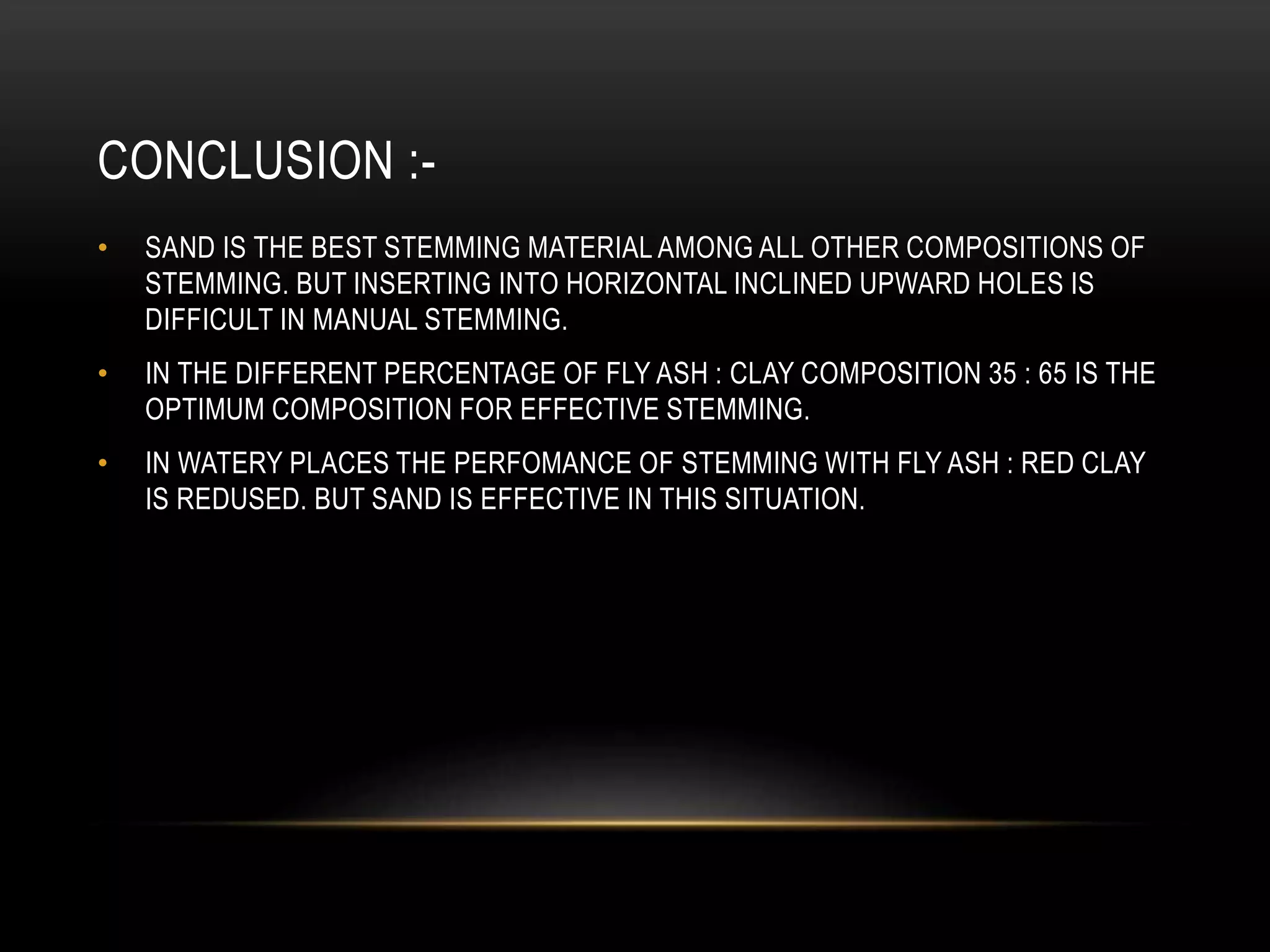 CONCLUSION :-

• SAND IS THE BEST STEMMING MATERIAL AMONG ALL OTHER COMPOSITIONS OF STEMMING. BUT INSERTING INTO HORIZONTAL INCLINED UPWARD HOLES IS DIFFICULT IN MANUAL STEMMING.

• IN THE DIFFERENT PERCENTAGE OF FLY ASH : CLAY COMPOSITION 35 : 65 IS THE OPTIMUM COMPOSITION FOR EFFECTIVE STEMMING.

• IN WATERY PLACES THE PERFOMANCE OF STEMMING WITH FLY ASH : RED CLAY IS REDUSED. BUT SAND IS EFFECTIVE IN THIS SITUATION.